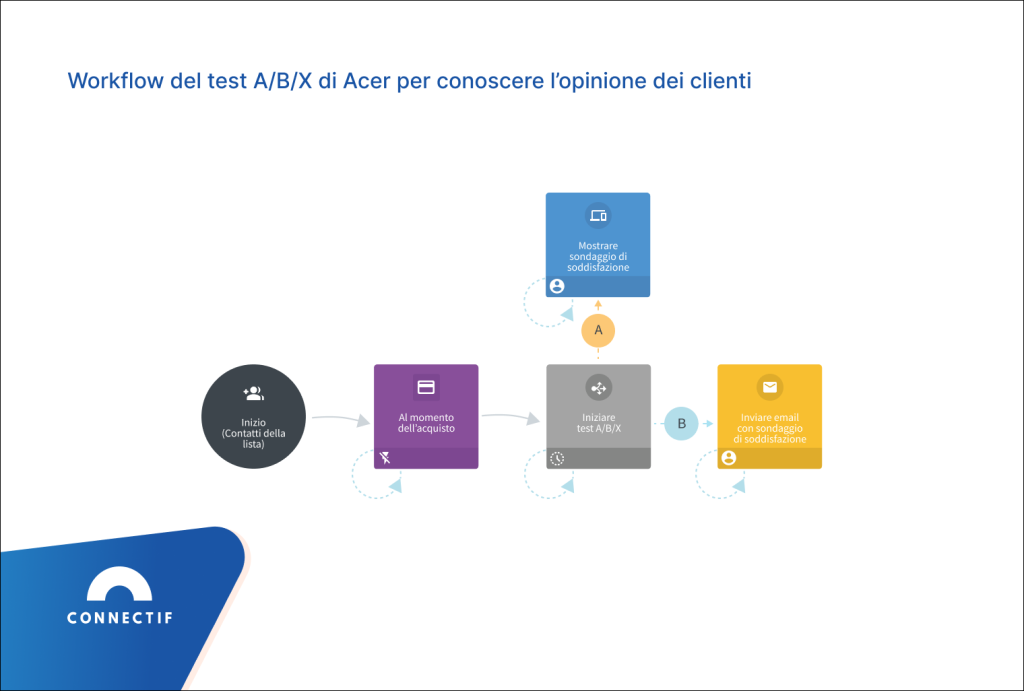 Workflow del test A/B/X di Acer per conoscere l'opinione dei clienti

Mostrare sondaggio di soddisfazione

A

Inizio (Contatti della lista)

Al momento dell'acquisto

Iniziare test A/B/X

B

Inviare email con sondaggio di soddisfazione

CONNECTIF